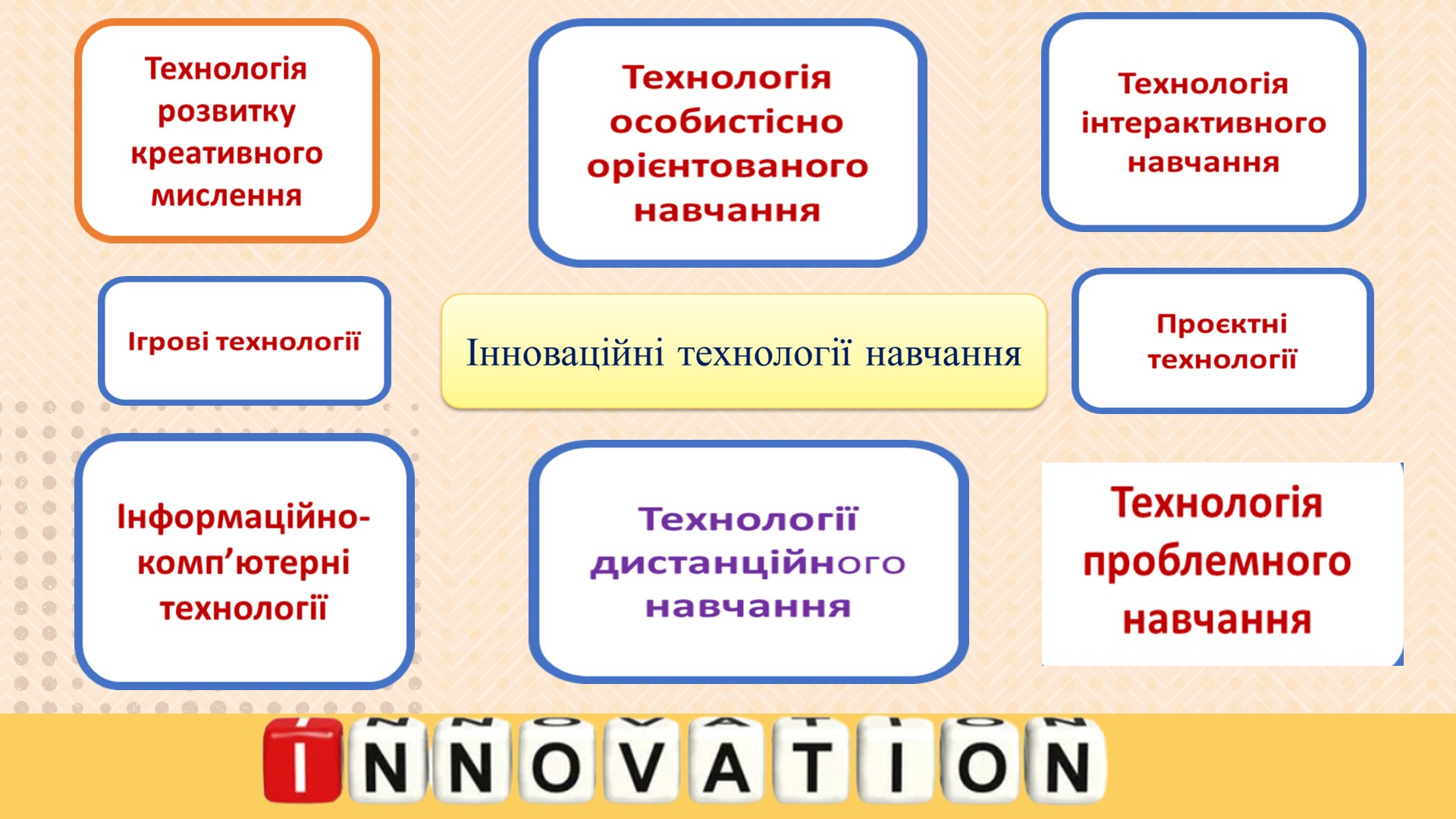 Технологія розвитку креативного мислення

Технологія особистісно орієнтованого навчання

Технологія інтерактивного навчання

Ігрові технології

Інноваційні технології навчання

Проєктні технології

Інформаційно-комп'ютерні технології

Технології дистанційного навчання

Технологія проблемного навчання

INNOVATION